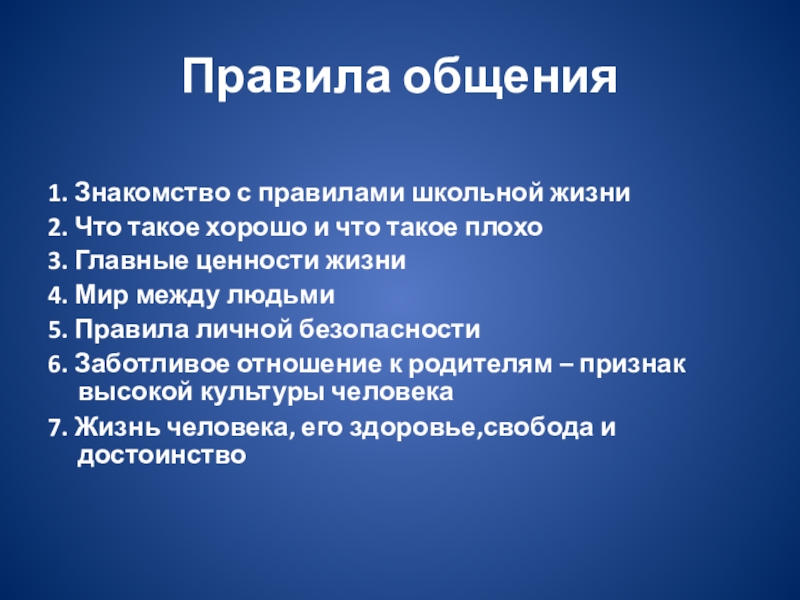 Правила общения

1. Знакомство с правилами школьной жизни
2. Что такое хорошо и что такое плохо
3. Главные ценности жизни
4. Мир между людьми
5. Правила личной безопасности
6. Заботливое отношение к родителям – признак высокой культуры человека
7. Жизнь человека, его здоровье,свобода и достоинство